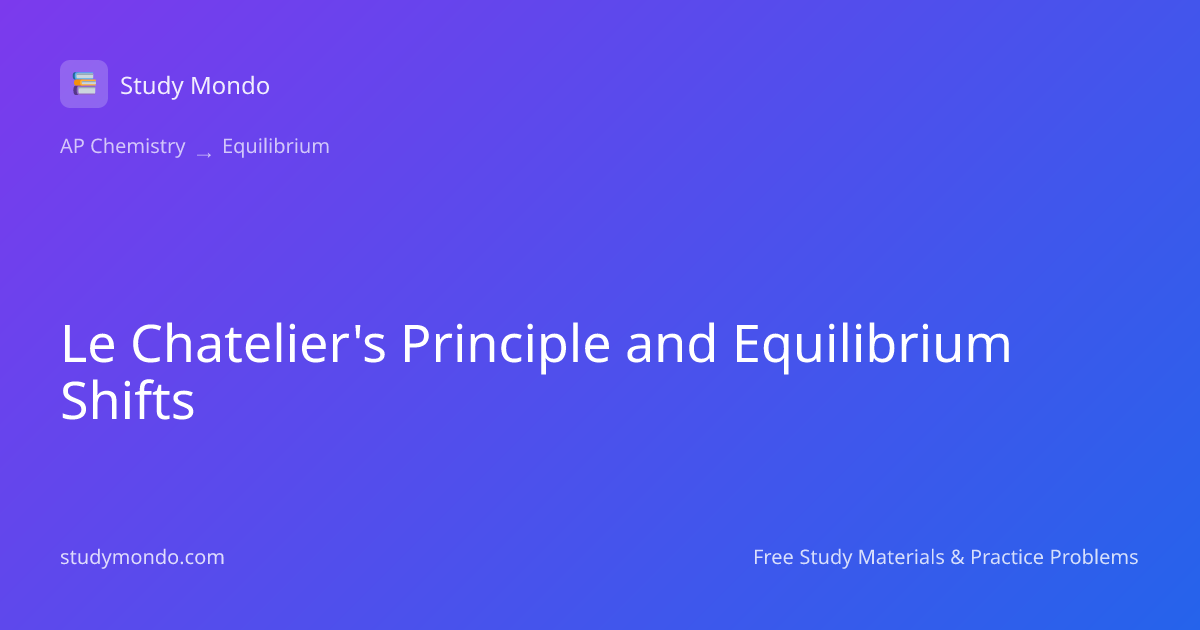 Study Mondo

AP Chemistry → Equilibrium

Le Chatelier's Principle and Equilibrium Shifts

studymondo.com

Free Study Materials & Practice Problems